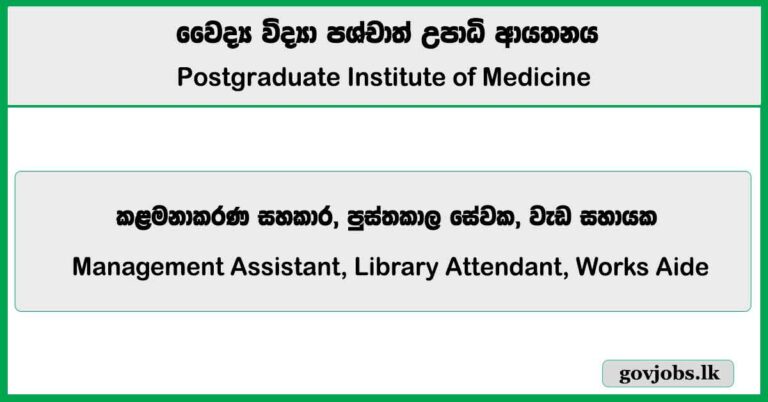 වෛද්‍ය විද්‍යා පශ්චාත් උපාධි ආයතනය
Postgraduate Institute of Medicine

කළමනාකරණ සහකාර, පුස්තකාල සේවක, වැඩ සහායක
Management Assistant, Library Attendant, Works Aide

govjobs.lk